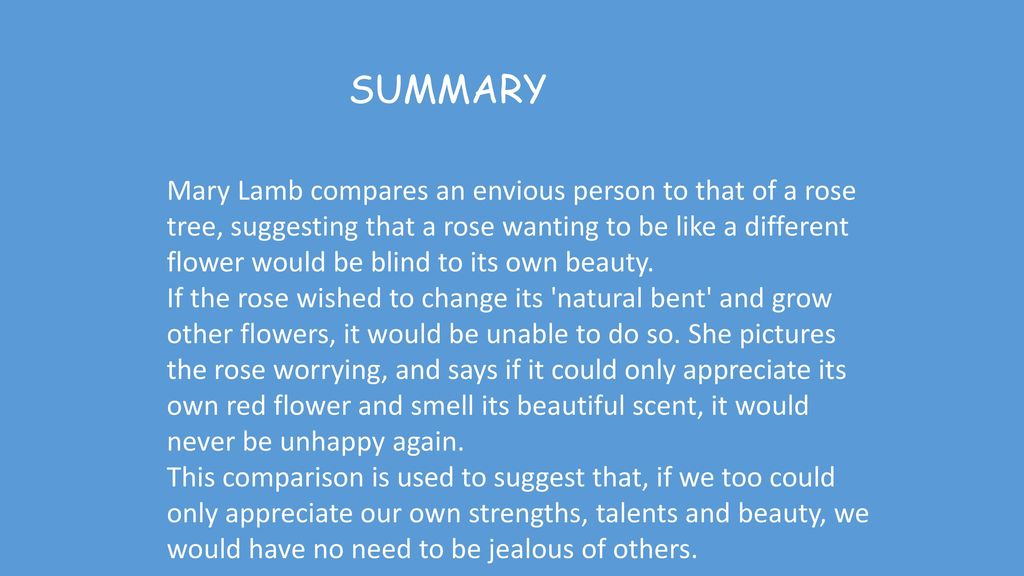 SUMMARY

Mary Lamb compares an envious person to that of a rose tree, suggesting that a rose wanting to be like a different flower would be blind to its own beauty.
If the rose wished to change its 'natural bent' and grow other flowers, it would be unable to do so. She pictures the rose worrying, and says if it could only appreciate its own red flower and smell its beautiful scent, it would never be unhappy again.
This comparison is used to suggest that, if we too could only appreciate our own strengths, talents and beauty, we would have no need to be jealous of others.